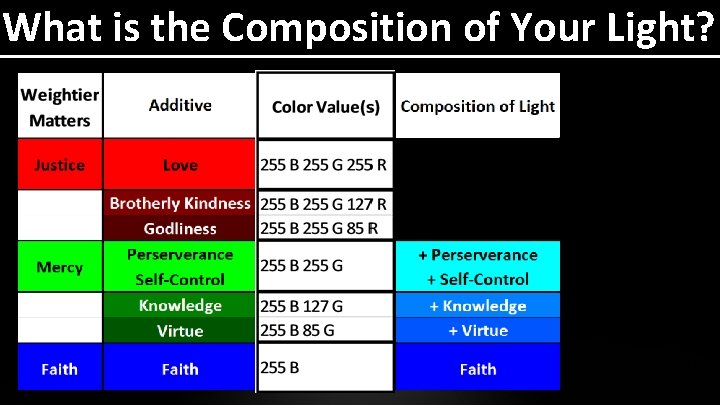 What is the Composition of Your Light?

| Weightier Matters | Additive | Color Value(s) | Composition of Light |
|---|---|---|---|
| Justice | Love | 255 B 255 G 255 R | |
| | Brotherly Kindness | 255 B 255 G 127 R | |
| | Godliness | 255 B 255 G 85 R | |
| Mercy | Perserverance Self-Control | 255 B 255 G | + Perserverance + Self-Control |
| | Knowledge | 255 B 127 G | + Knowledge |
| | Virtue | 255 B 85 G | + Virtue |
| Faith | Faith | 255 B | Faith |